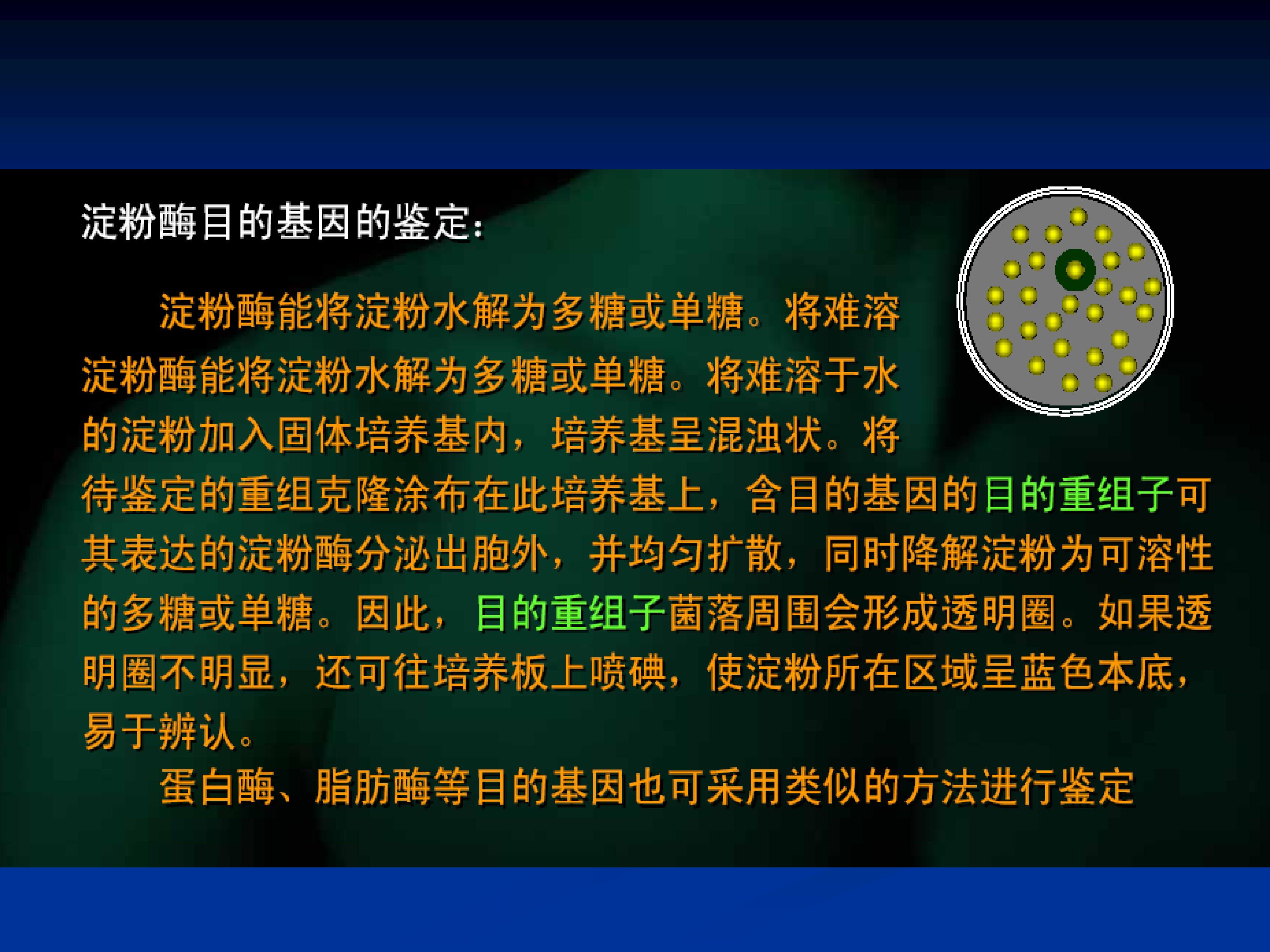 淀粉酶目的基因的鉴定：

淀粉酶能将淀粉水解为多糖或单糖。将难溶

淀粉酶能将淀粉水解为多糖或单糖。将难溶于水的淀粉加入固体培养基内，培养基呈混浊状。将待鉴定的重组克隆涂布在此培养基上，含目的基因的目的重组子可其表达的淀粉酶分泌出胞外，并均匀扩散，同时降解淀粉为可溶性的多糖或单糖。因此，目的重组子菌落周围会形成透明圈。如果透明圈不明显，还可往培养板上喷碘，使淀粉所在区域呈蓝色本底，易于辨认。

蛋白酶、脂肪酶等目的基因也可采用类似的方法进行鉴定